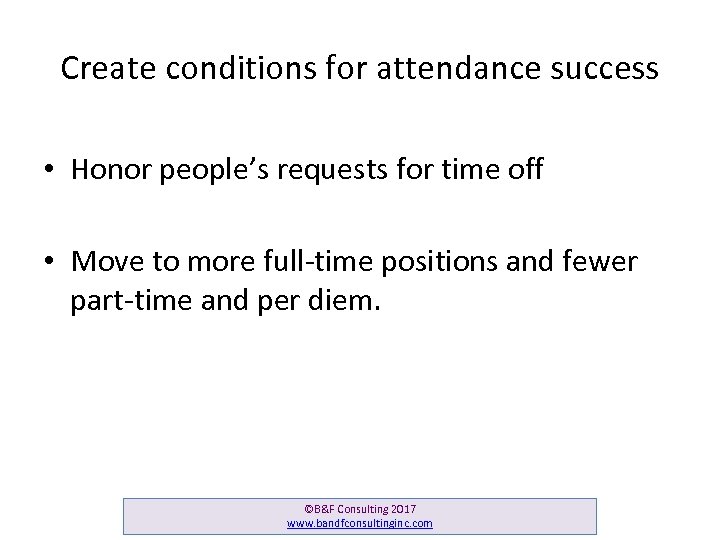 Create conditions for attendance success

• Honor people's requests for time off

• Move to more full-time positions and fewer part-time and per diem.

©B&F Consulting 2017
www.bandfconsultinginc.com